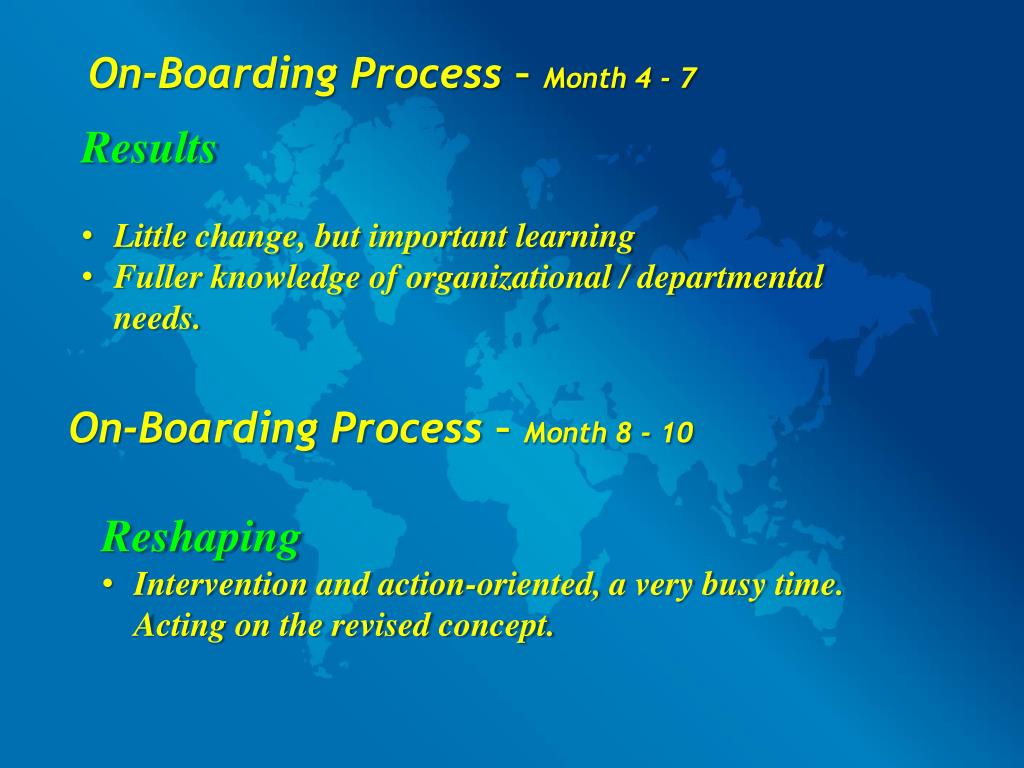 On-Boarding Process – Month 4 - 7

Results

• Little change, but important learning
• Fuller knowledge of organizational / departmental needs.

On-Boarding Process – Month 8 - 10

Reshaping

• Intervention and action-oriented, a very busy time. Acting on the revised concept.